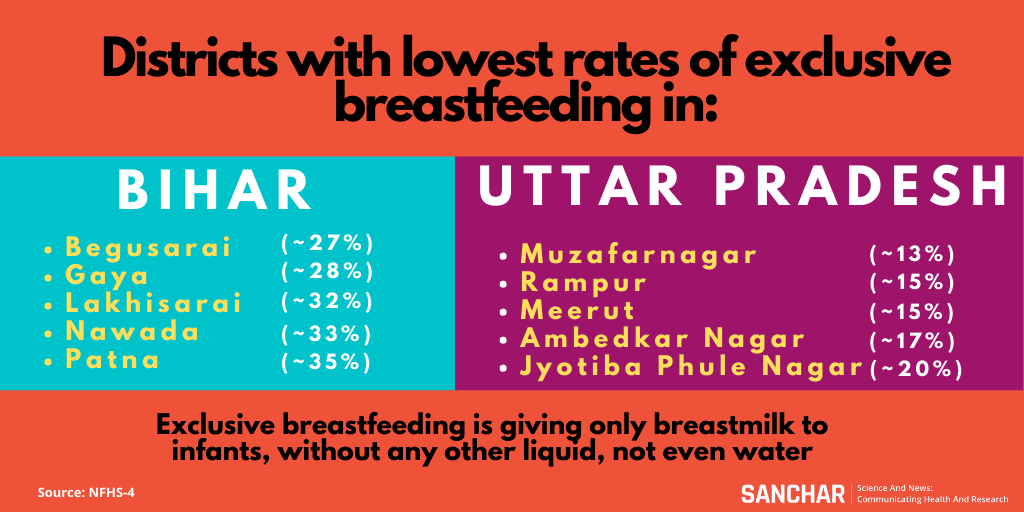 Districts with lowest rates of exclusive breastfeeding in:

BIHAR

- Begusarai (~27%)
- Gaya (~28%)
- Lakhisarai (~32%)
- Nawada (~33%)
- Patna (~35%)

UTTAR PRADESH

- Muzafarnagar (~13%)
- Rampur (~15%)
- Meerut (~15%)
- Ambedkar Nagar (~17%)
- Jyotiba Phule Nagar (~20%)

Exclusive breastfeeding is giving only breastmilk to infants, without any other liquid, not even water

Source: NFHS-4

SANCHAR Science And News: Communicating Health And Research